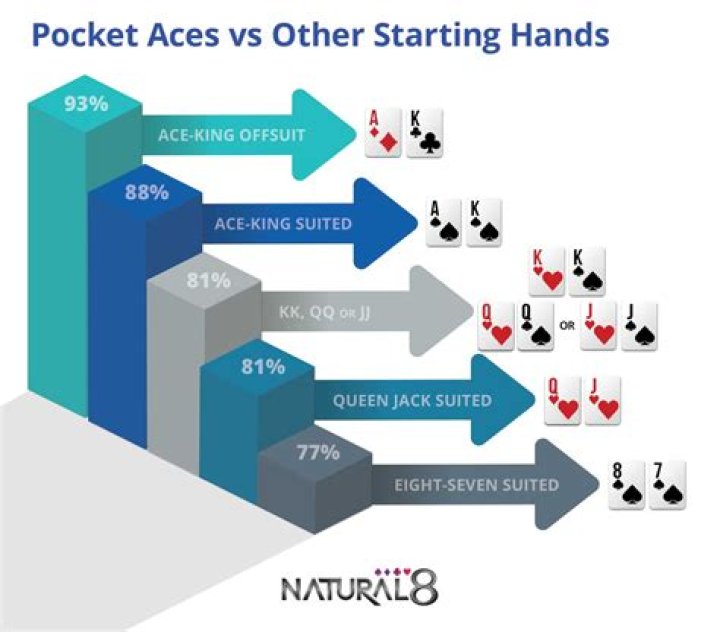 Pocket Aces vs Other Starting Hands

93%
ACE-KING OFFSUIT
A K

88%
ACE-KING SUITED
A K

81%
KK, QQ OR JJ
K K
Q Q OR J J

81%
QUEEN JACK SUITED
Q J

77%
EIGHT-SEVEN SUITED
8 7

NATURAL8